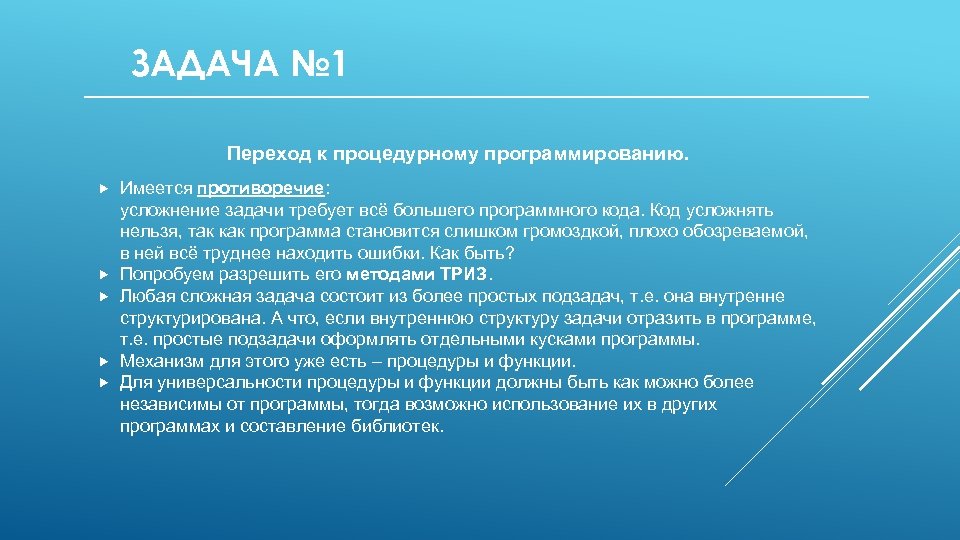 ЗАДАЧА №1

Переход к процедурному программированию.

Имеется противоречие:
усложнение задачи требует всё большего программного кода. Код усложнять нельзя, так как программа становится слишком громоздкой, плохо обозреваемой, в ней всё труднее находить ошибки. Как быть?

Попробуем разрешить его методами ТРИЗ.

Любая сложная задача состоит из более простых подзадач, т.е. она внутренне структурирована. А что, если внутреннюю структуру задачи отразить в программе, т.е. простые подзадачи оформлять отдельными кусками программы.

Механизм для этого уже есть – процедуры и функции.

Для универсальности процедуры и функции должны быть как можно более независимы от программы, тогда возможно использование их в других программах и составление библиотек.